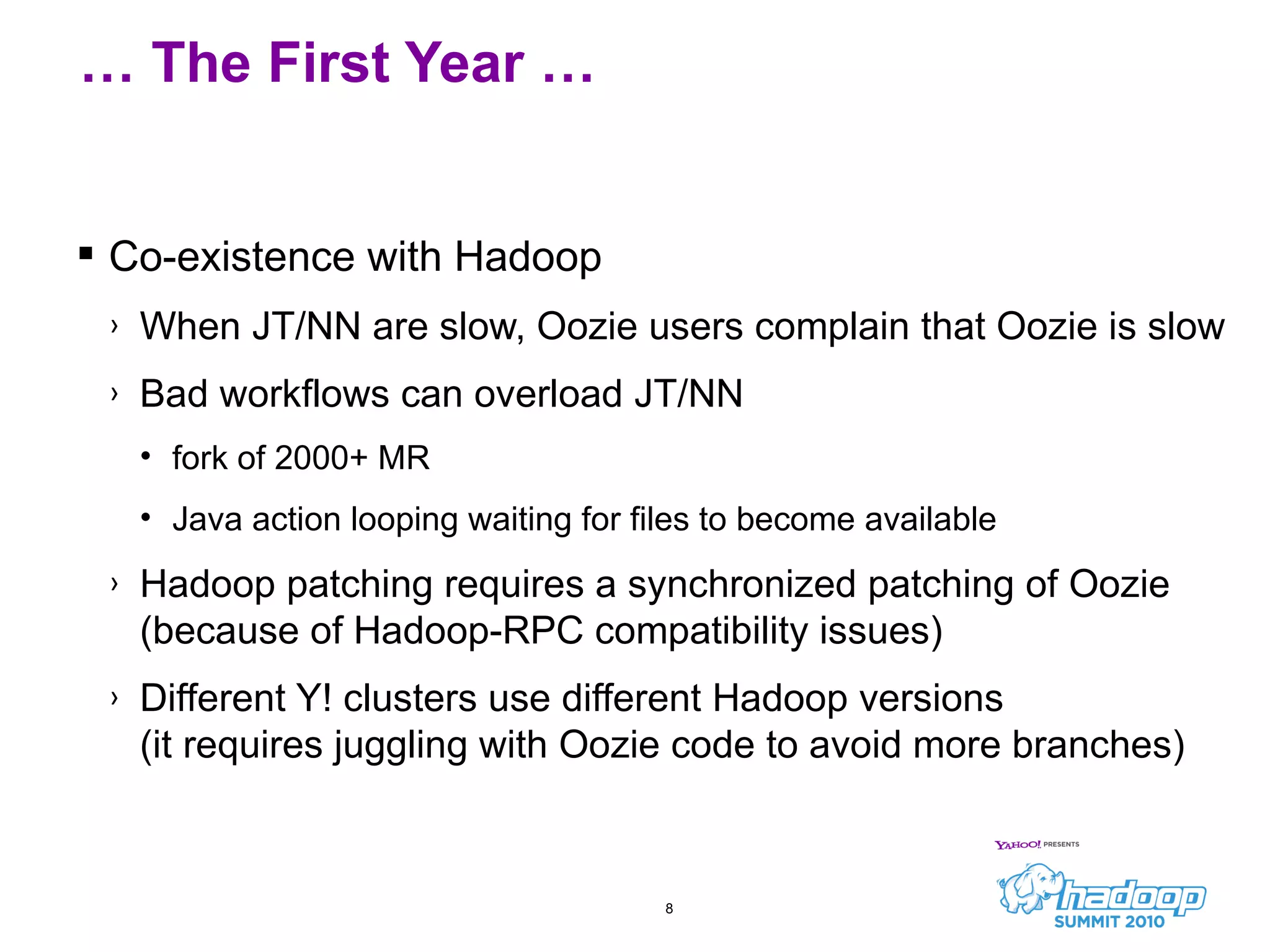 … The First Year …

▪ Co-existence with Hadoop

› When JT/NN are slow, Oozie users complain that Oozie is slow

› Bad workflows can overload JT/NN

• fork of 2000+ MR

• Java action looping waiting for files to become available

› Hadoop patching requires a synchronized patching of Oozie (because of Hadoop-RPC compatibility issues)

› Different Y! clusters use different Hadoop versions (it requires juggling with Oozie code to avoid more branches)

8

YAHOO! PRESENTS

hadoop

SUMMIT 2010